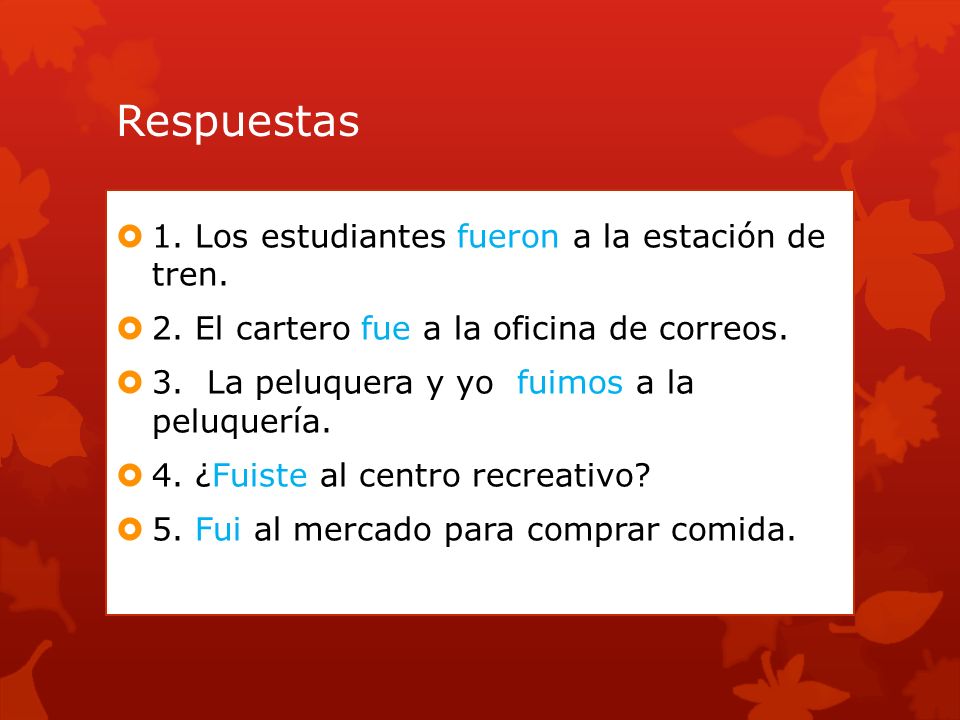 Respuestas

1. Los estudiantes fueron a la estación de tren.

2. El cartero fue a la oficina de correos.

3. La peluquera y yo fuimos a la peluquería.

4. ¿Fuiste al centro recreativo?

5. Fui al mercado para comprar comida.